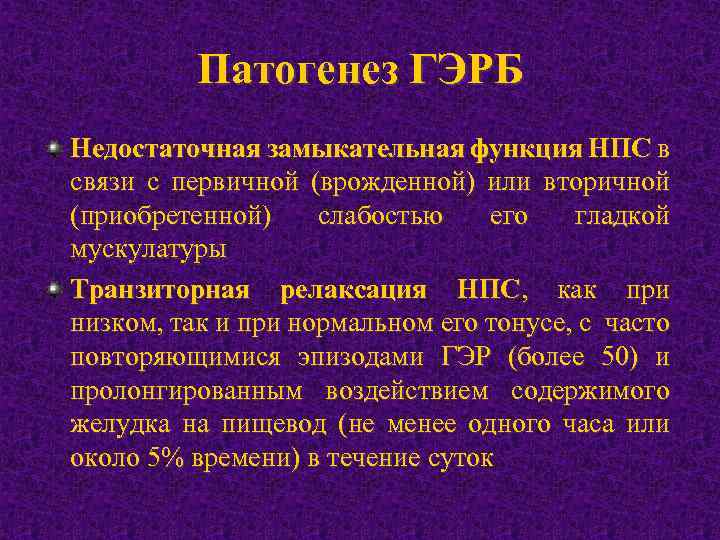 Патогенез ГЭРБ

Недостаточная замыкательная функция НПС в связи с первичной (врожденной) или вторичной (приобретенной) слабостью его гладкой мускулатуры

Транзиторная релаксация НПС, как при низком, так и при нормальном его тонусе, с часто повторяющимися эпизодами ГЭР (более 50) и пролонгированным воздействием содержимого желудка на пищевод (не менее одного часа или около 5% времени) в течение суток